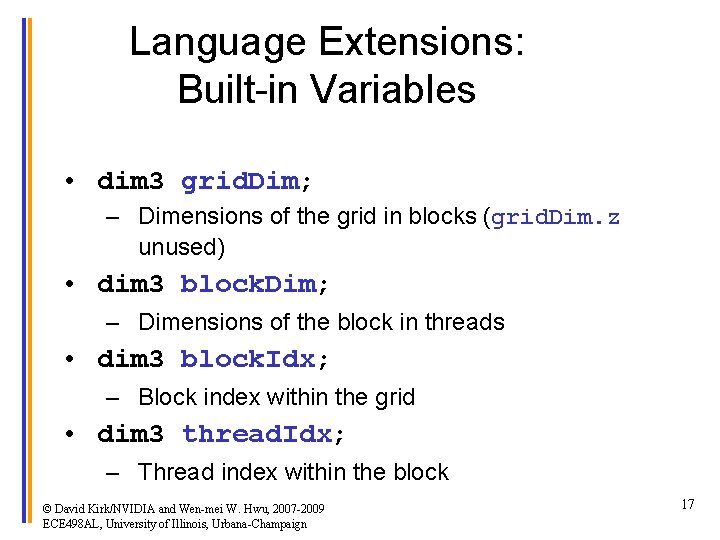 Language Extensions:
Built-in Variables

• dim3 gridDim;
  – Dimensions of the grid in blocks (gridDim.z unused)
• dim3 blockDim;
  – Dimensions of the block in threads
• dim3 blockIdx;
  – Block index within the grid
• dim3 threadIdx;
  – Thread index within the block

© David Kirk/NVIDIA and Wen-mei W. Hwu, 2007-2009
ECE498AL, University of Illinois, Urbana-Champaign

17